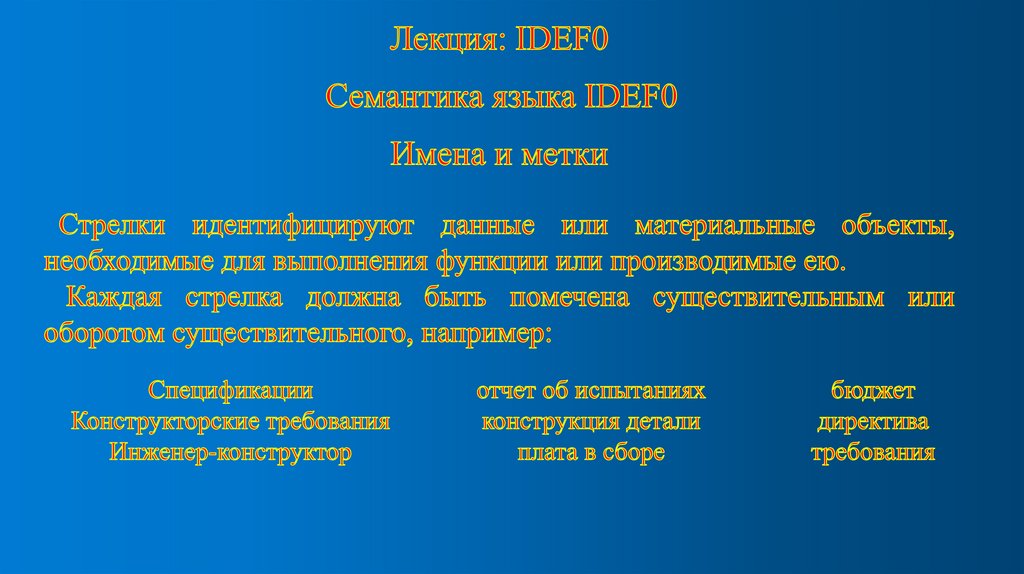 Лекция: IDEF0

Семантика языка IDEF0

Имена и метки

Стрелки идентифицируют данные или материальные объекты, необходимые для выполнения функции или производимые ею.

Каждая стрелка должна быть помечена существительным или оборотом существительного, например:

Спецификации
Конструкторские требования
Инженер-конструктор

отчет об испытаниях
конструкция детали
плата в сборе

бюджет
директива
требования